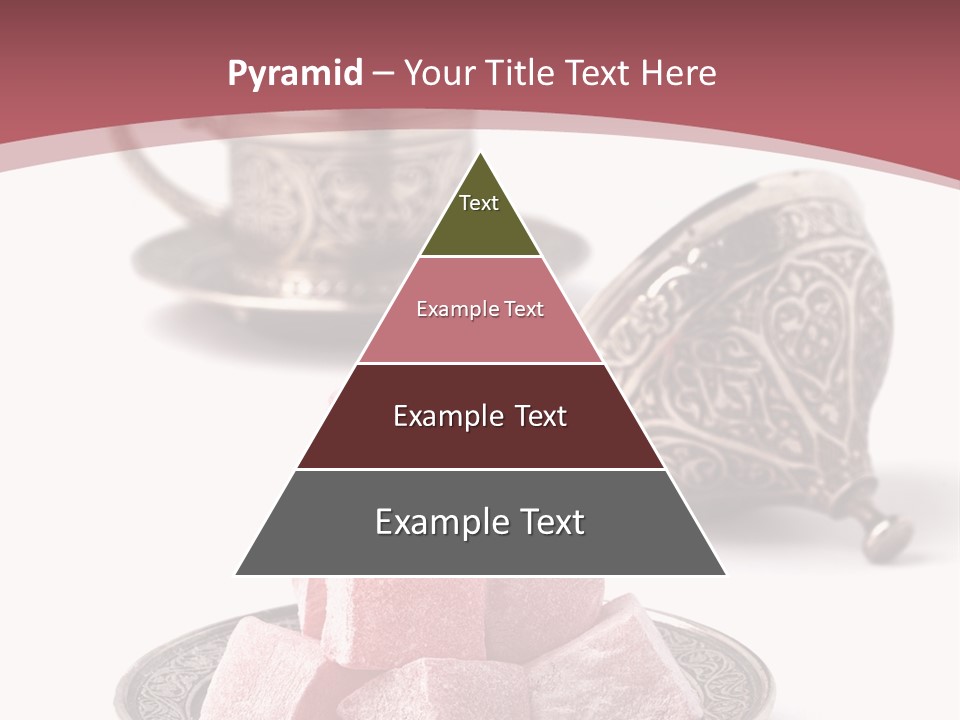 Pyramid – Your Title Text Here

Text

Example Text

Example Text

Example Text